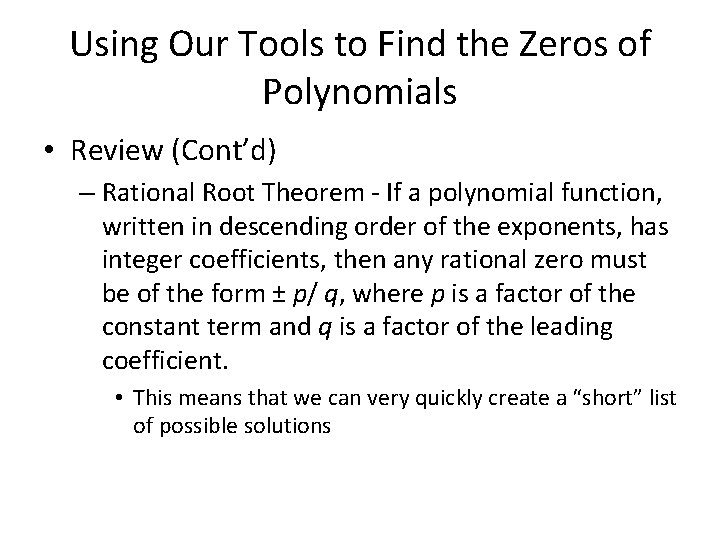 Using Our Tools to Find the Zeros of Polynomials

• Review (Cont'd)

– Rational Root Theorem - If a polynomial function, written in descending order of the exponents, has integer coefficients, then any rational zero must be of the form $\pm p/q$, where $p$ is a factor of the constant term and $q$ is a factor of the leading coefficient.

• This means that we can very quickly create a "short" list of possible solutions